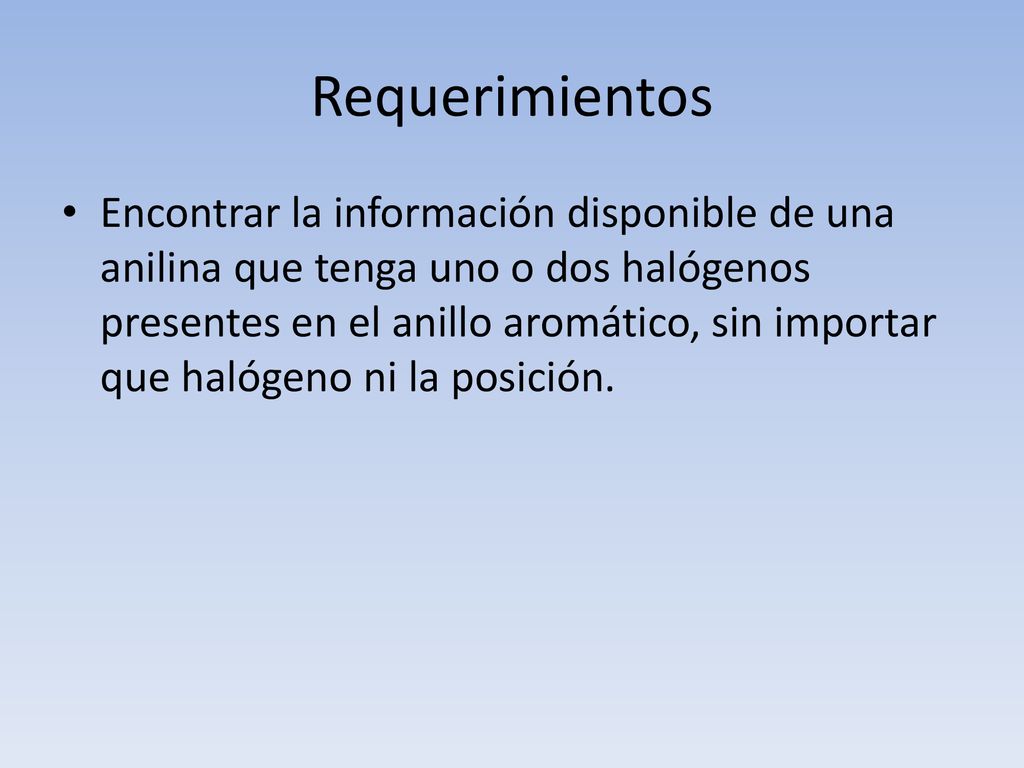 Requerimientos

• Encontrar la información disponible de una anilina que tenga uno o dos halógenos presentes en el anillo aromático, sin importar que halógeno ni la posición.